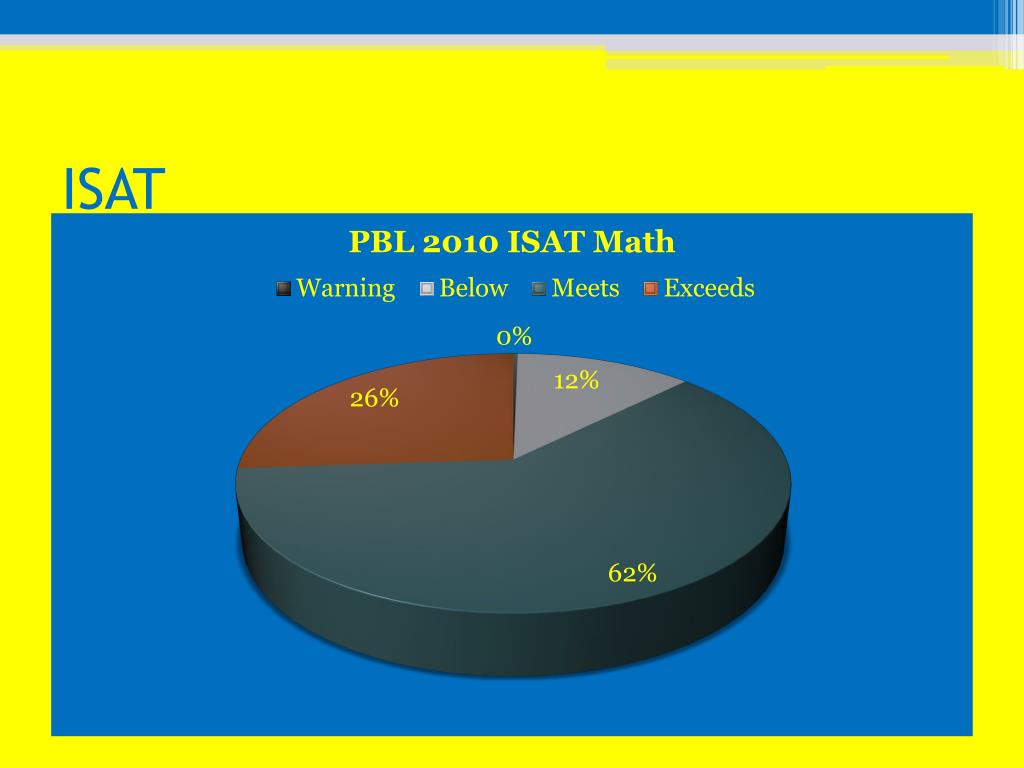 ISAT

PBL 2010 ISAT Math

Warning Below Meets Exceeds

0%

12%

26%

62%